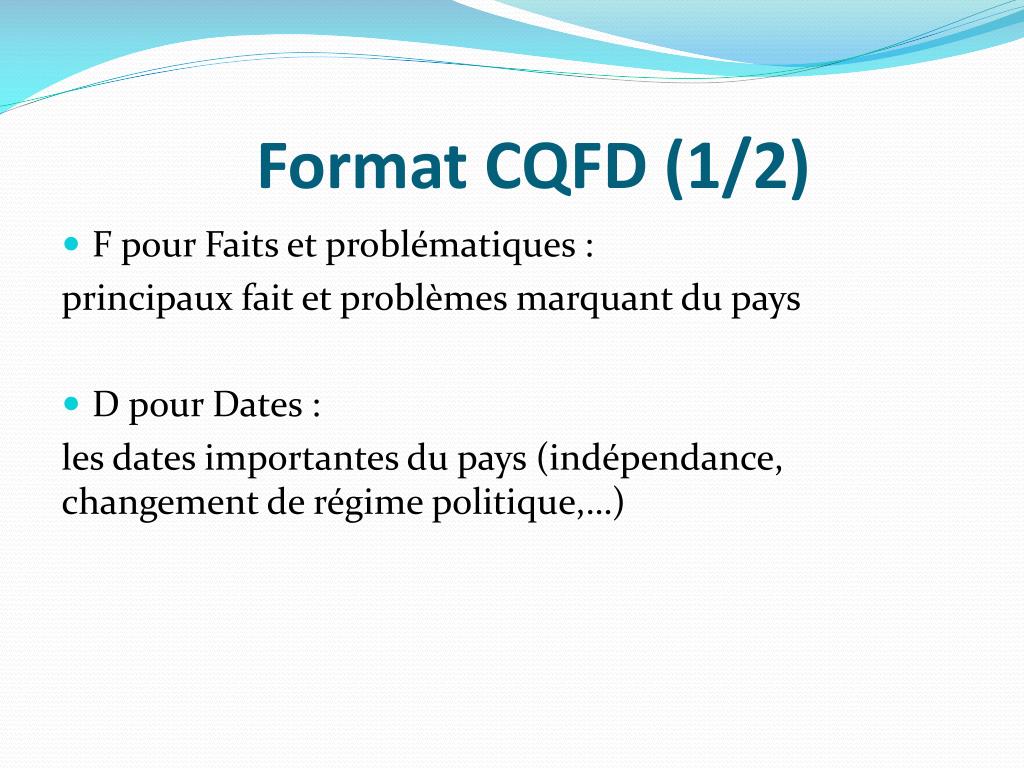 Format CQFD (1/2)

F pour Faits et problématiques :
principaux fait et problèmes marquant du pays

D pour Dates :
les dates importantes du pays (indépendance, changement de régime politique,…)